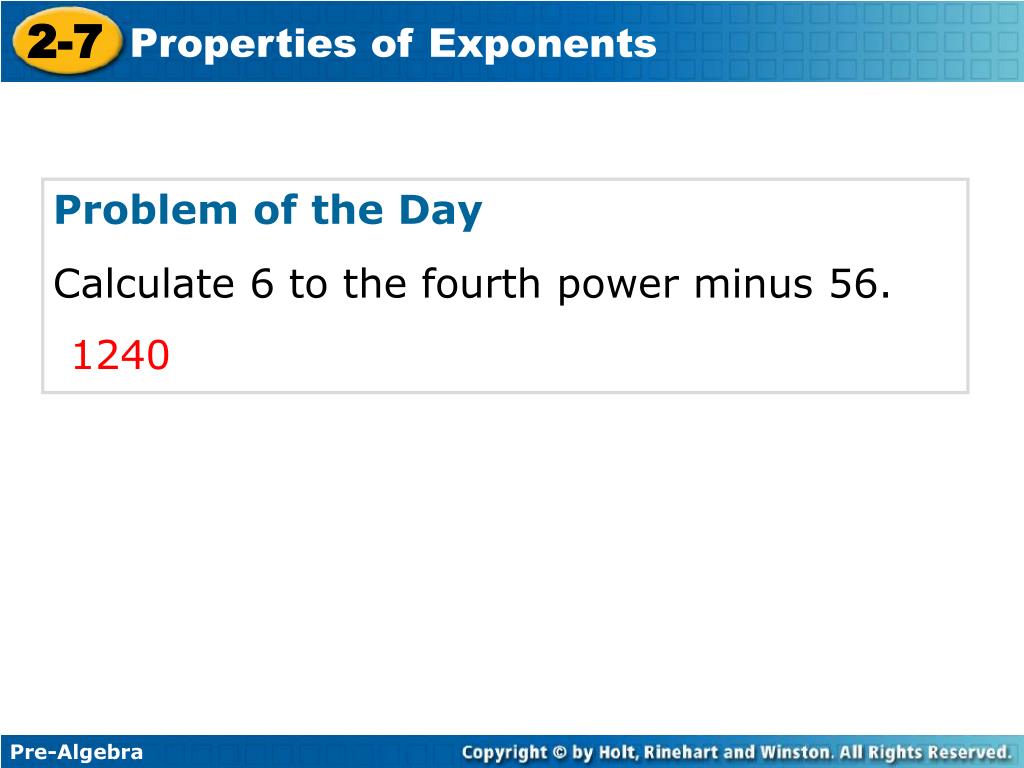 2-7 Properties of Exponents

Problem of the Day

Calculate 6 to the fourth power minus 56.

1240

Pre-Algebra

Copyright © by Holt, Rinehart and Winston. All Rights Reserved.